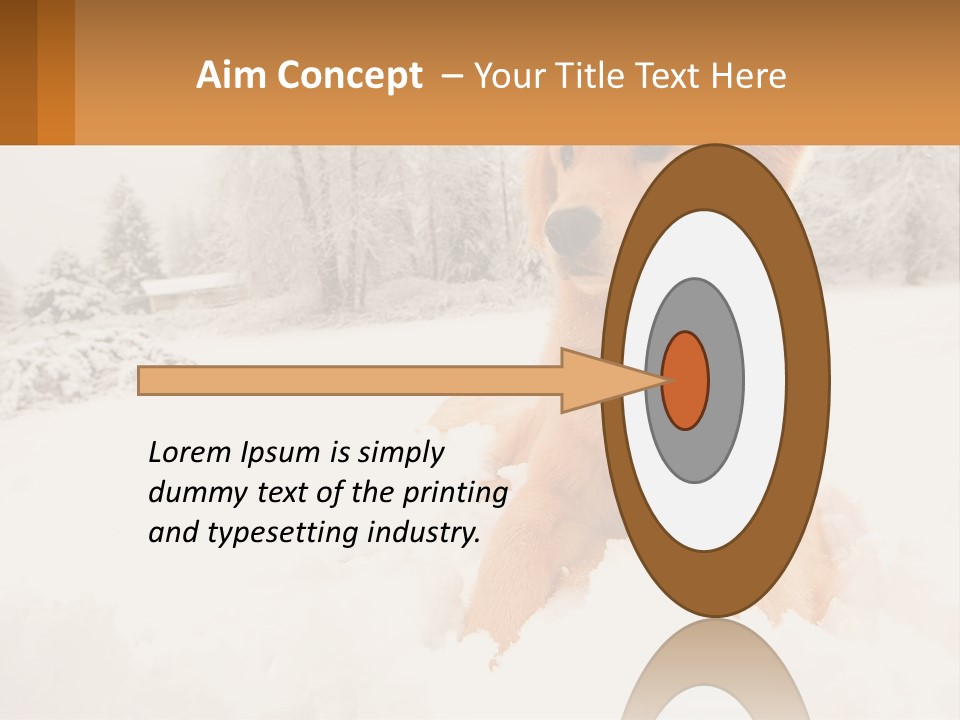 Aim Concept – Your Title Text Here

Lorem Ipsum is simply dummy text of the printing and typesetting industry.